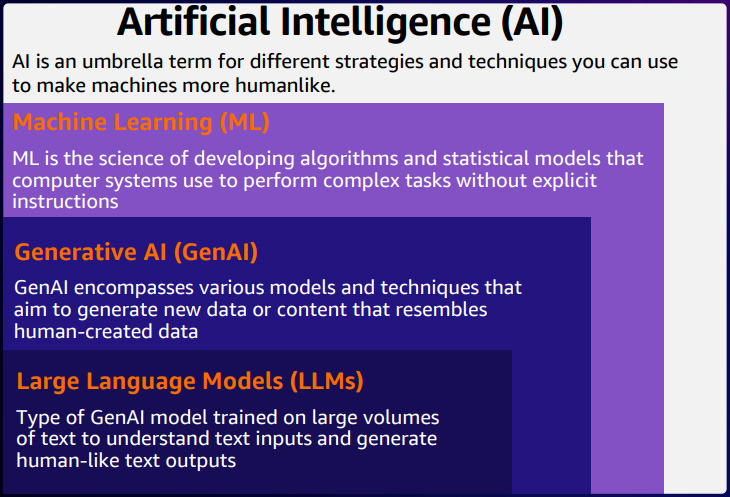 Artificial Intelligence (AI)

AI is an umbrella term for different strategies and techniques you can use to make machines more humanlike.

Machine Learning (ML)

ML is the science of developing algorithms and statistical models that computer systems use to perform complex tasks without explicit instructions

Generative AI (GenAI)

GenAI encompasses various models and techniques that aim to generate new data or content that resembles human-created data

Large Language Models (LLMs)

Type of GenAI model trained on large volumes of text to understand text inputs and generate human-like text outputs